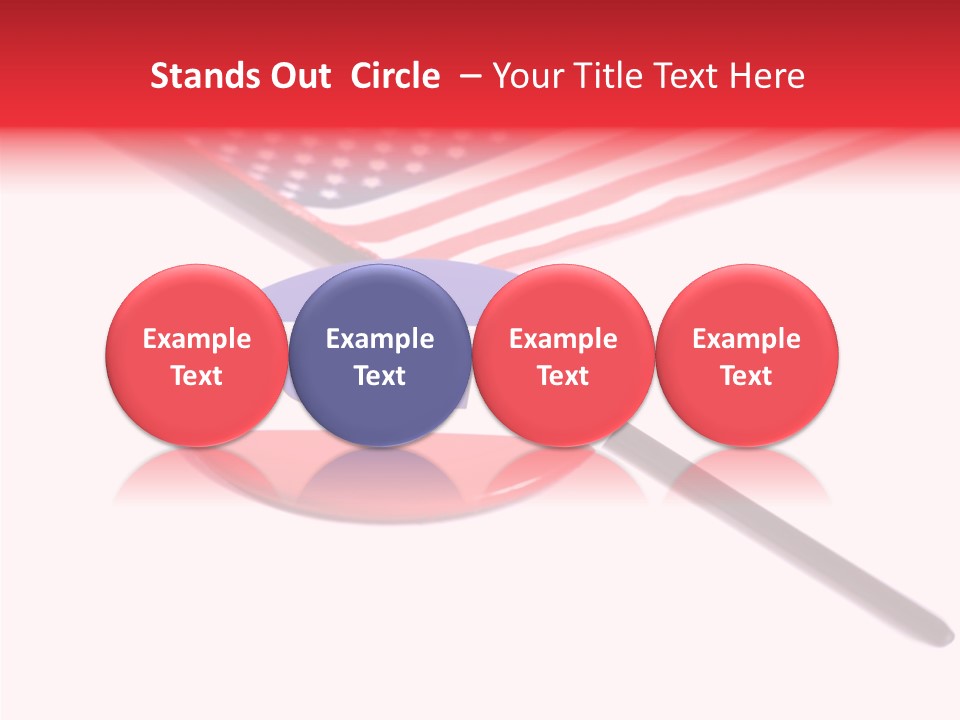 Stands Out Circle – Your Title Text Here

Example Text

Example Text

Example Text

Example Text